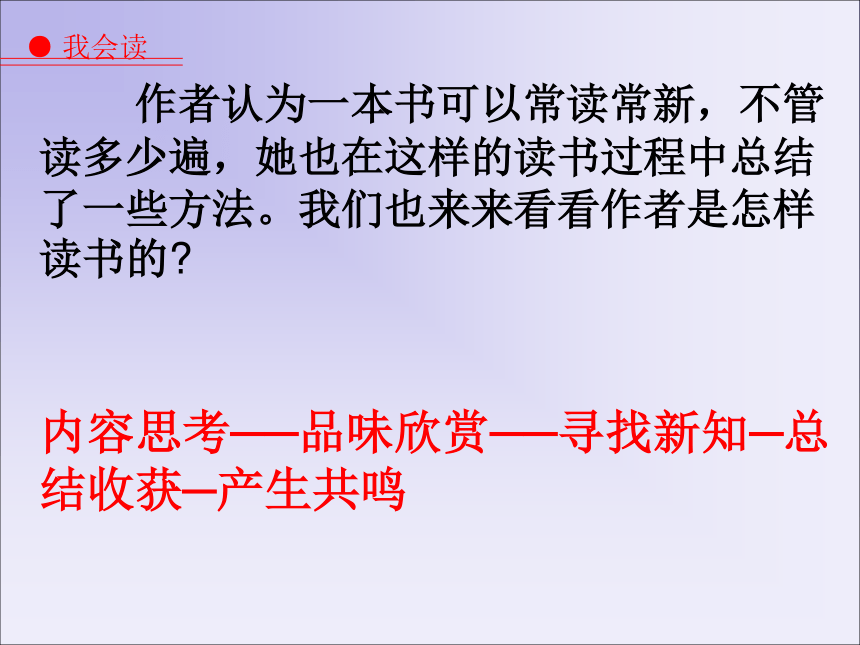 ● 我会读

作者认为一本书可以常读常新，不管读多少遍，她也在这样的读书过程中总结了一些方法。我们也来来看看作者是怎样读书的?

内容思考——品味欣赏——寻找新知—总结收获—产生共鸣